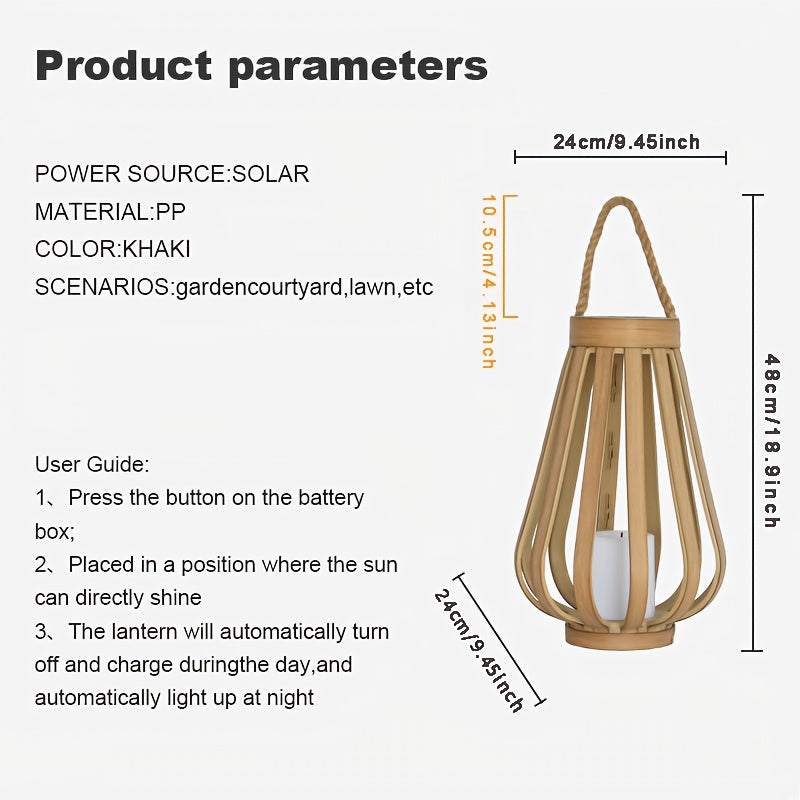 Product parameters

POWER SOURCE:SOLAR
MATERIAL:PP
COLOR:KHAKI
SCENARIOS:gardencourtyard,lawn,etc

User Guide:
1、Press the button on the battery box;
2、Placed in a position where the sun can directly shine
3、The lantern will automatically turn off and charge duringthe day,and automatically light up at night

24cm/9.45inch
10.5cm/4.13inch
48cm/18.9inch
24cm/9.45inch